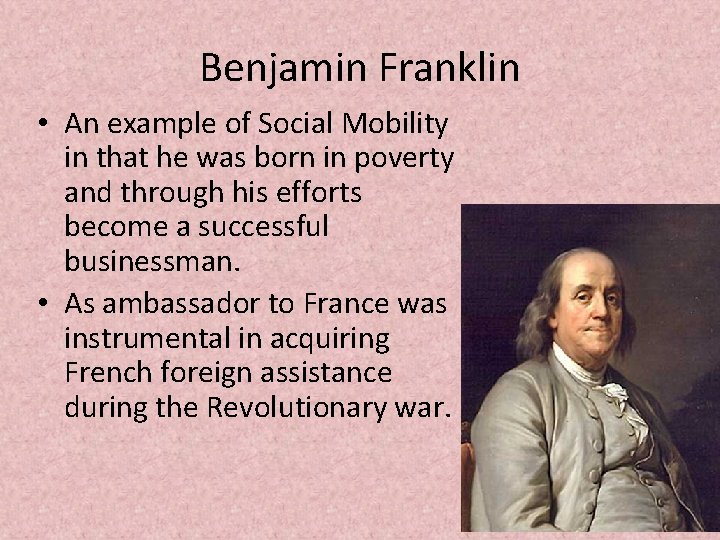 Benjamin Franklin

• An example of Social Mobility in that he was born in poverty and through his efforts become a successful businessman.

• As ambassador to France was instrumental in acquiring French foreign assistance during the Revolutionary war.